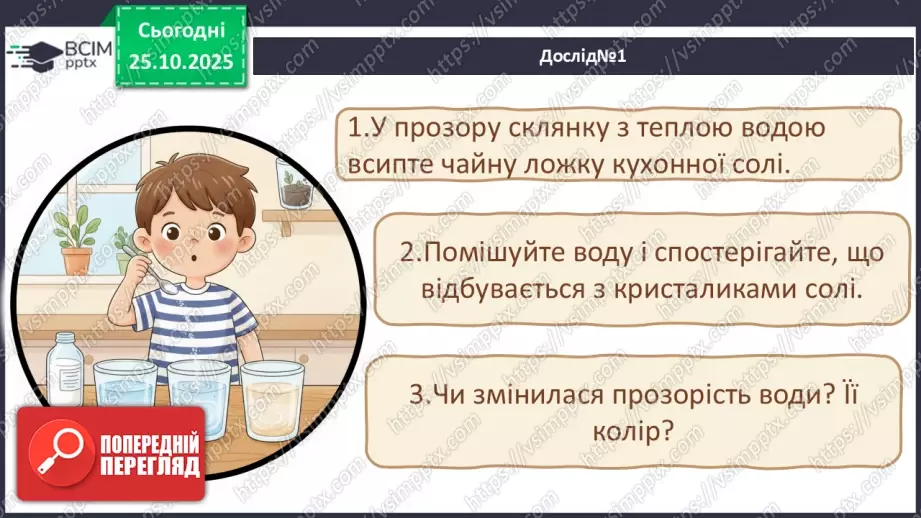 ВСІМ pptx

Сьогодні 25.10.2025

Дослід№1

1.У прозору склянку з теплою водою всипте чайну ложку кухонної солі.

2.Помішуйте воду і спостерігайте, що відбувається з кристаликами солі.

3.Чи змінилася прозорість води? Її колір?

ПОПЕРЕДНІЙ ПЕРЕГЛЯД

https://vsimpptx.com